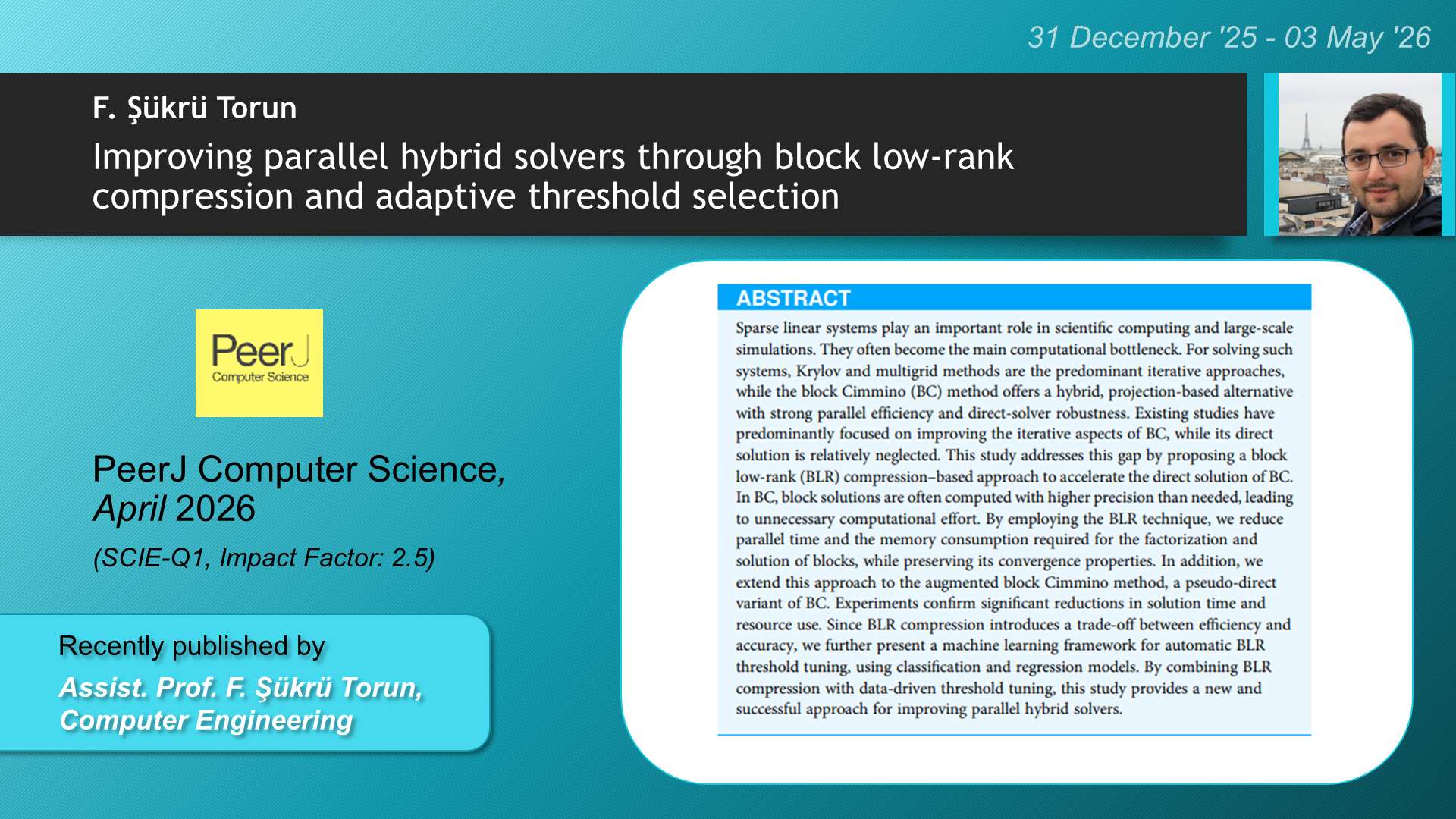 31 December '25 - 03 May '26

F. Şükrü Torun

Improving parallel hybrid solvers through block low-rank compression and adaptive threshold selection

PeerJ
Computer Science

PeerJ Computer Science, April 2026

(SCIE-Q1, Impact Factor: 2.5)

Recently published by

Assist. Prof. F. Şükrü Torun, Computer Engineering

ABSTRACT

Sparse linear systems play an important role in scientific computing and large-scale simulations. They often become the main computational bottleneck. For solving such systems, Krylov and multigrid methods are the predominant iterative approaches, while the block Cimmino (BC) method offers a hybrid, projection-based alternative with strong parallel efficiency and direct-solver robustness. Existing studies have predominantly focused on improving the iterative aspects of BC, while its direct solution is relatively neglected. This study addresses this gap by proposing a block low-rank (BLR) compression–based approach to accelerate the direct solution of BC. In BC, block solutions are often computed with higher precision than needed, leading to unnecessary computational effort. By employing the BLR technique, we reduce parallel time and the memory consumption required for the factorization and solution of blocks, while preserving its convergence properties. In addition, we extend this approach to the augmented block Cimmino method, a pseudo-direct variant of BC. Experiments confirm significant reductions in solution time and resource use. Since BLR compression introduces a trade-off between efficiency and accuracy, we further present a machine learning framework for automatic BLR threshold tuning, using classification and regression models. By combining BLR compression with data-driven threshold tuning, this study provides a new and successful approach for improving parallel hybrid solvers.